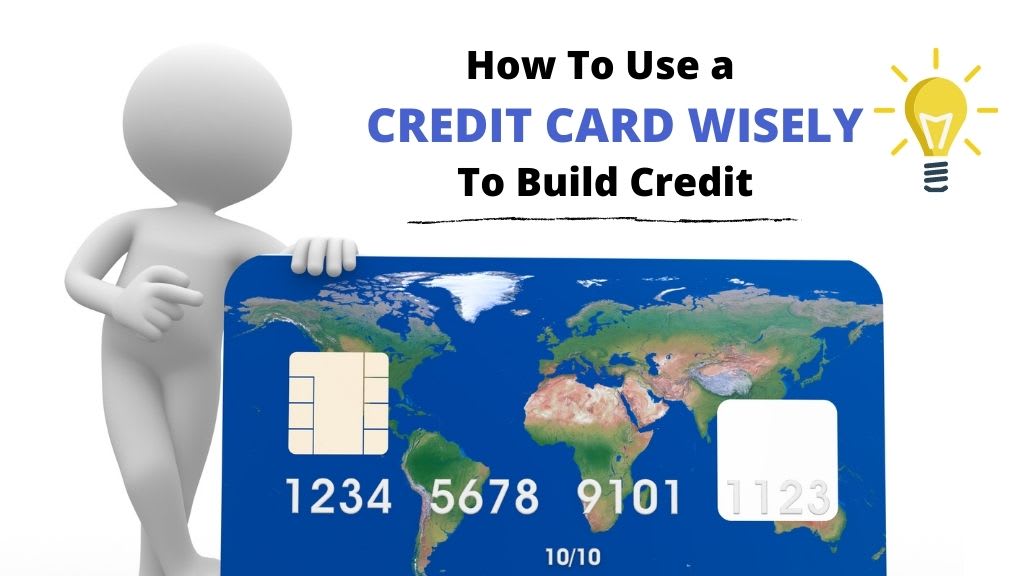 How To Use a
CREDIT CARD WISELY
To Build Credit

1234 5678 9101 1123
10/10